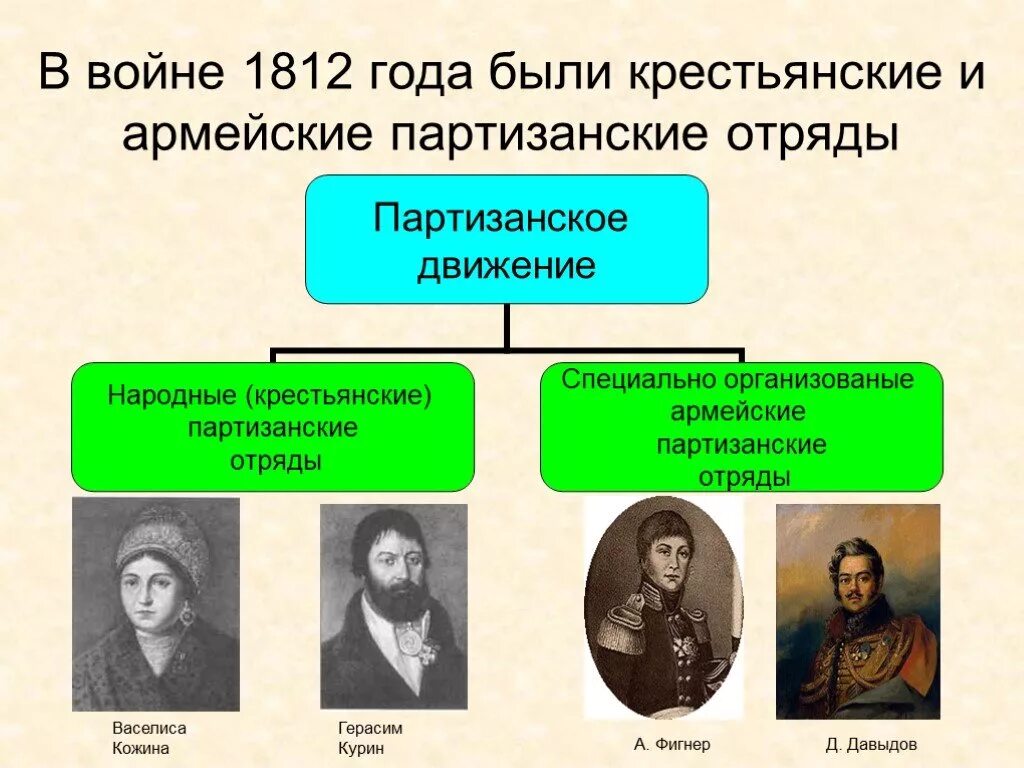 В войне 1812 года были крестьянские и армейские партизанские отряды

Партизанское движение

Народные (крестьянские) партизанские отряды

Специально организованые армейские партизанские отряды

Васелиса Кожина

Герасим Курин

А. Фигнер

Д. Давыдов